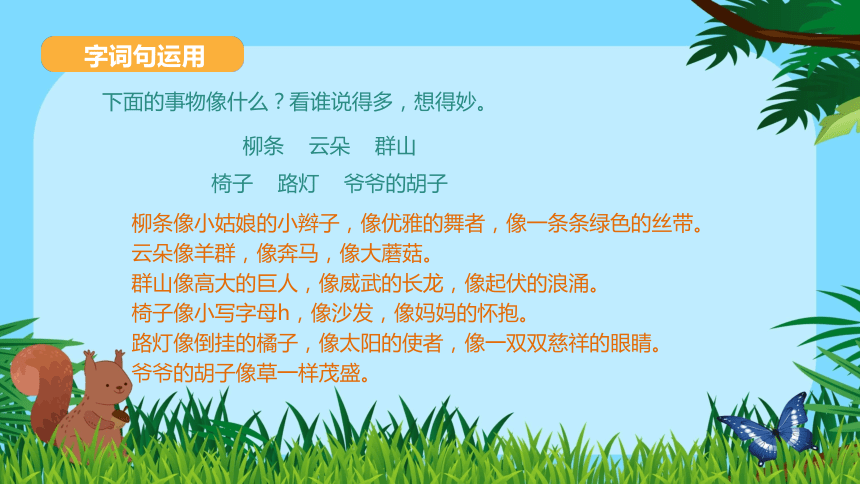 字词句运用

下面的事物像什么？看谁说得多，想得妙。

柳条　云朵　群山

椅子　路灯　爷爷的胡子

柳条像小姑娘的小辫子，像优雅的舞者，像一条条绿色的丝带。
云朵像羊群，像奔马，像大蘑菇。
群山像高大的巨人，像威武的长龙，像起伏的浪涌。
椅子像小写字母h，像沙发，像妈妈的怀抱。
路灯像倒挂的橘子，像太阳的使者，像一双双慈祥的眼睛。
爷爷的胡子像草一样茂盛。